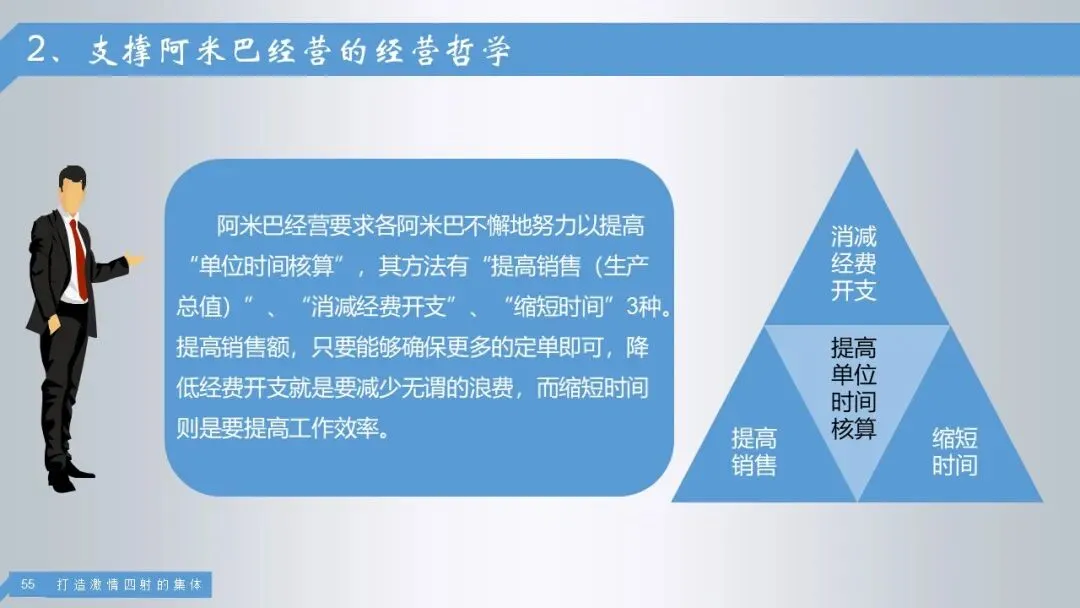 2、支撑阿米巴经营的经营哲学

阿米巴经营要求各阿米巴不懈地努力以提高“单位时间核算”，其方法有“提高销售（生产总值）”、“消减经费开支”、“缩短时间”3种。提高销售额，只要能够确保更多的定单即可，降低经费开支就是要减少无谓的浪费，而缩短时间则是要提高工作效率。

消减经费开支

提高单位时间核算

提高销售

缩短时间

55 打造激情四射的集体